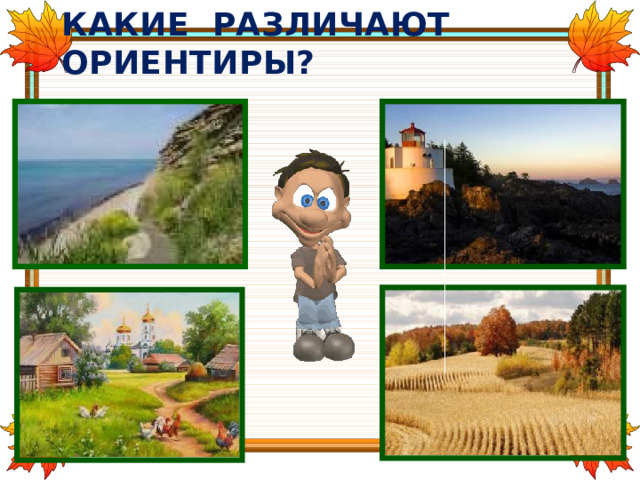 КАКИЕ РАЗЛИЧАЮТ ОРИЕНТИРЫ?